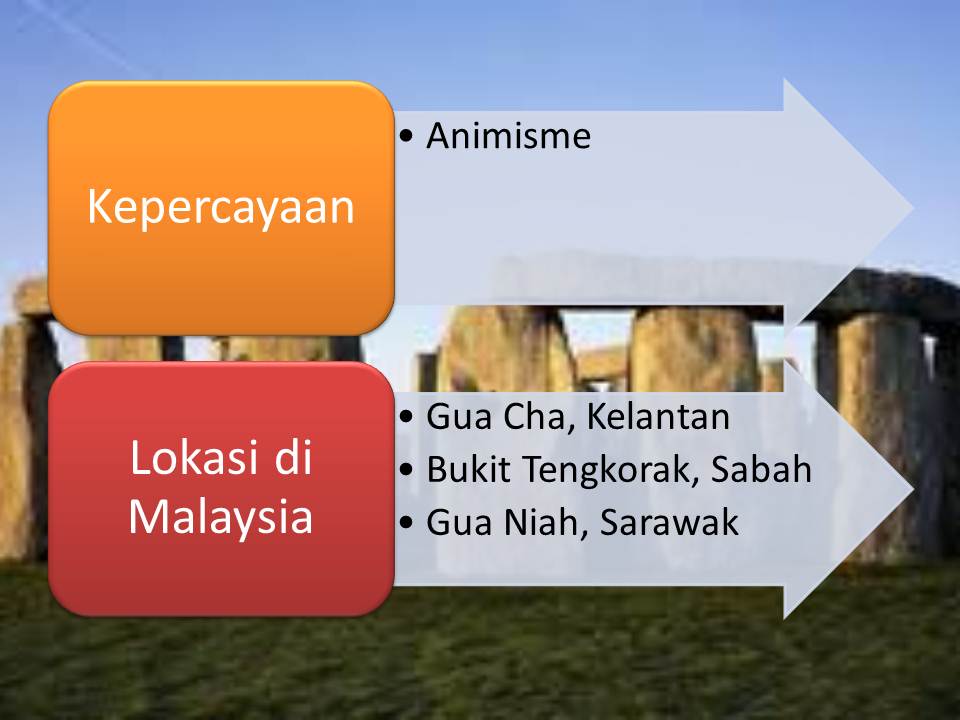 Kepercayaan

• Animisme

Lokasi di Malaysia

• Gua Cha, Kelantan
• Bukit Tengkorak, Sabah
• Gua Niah, Sarawak